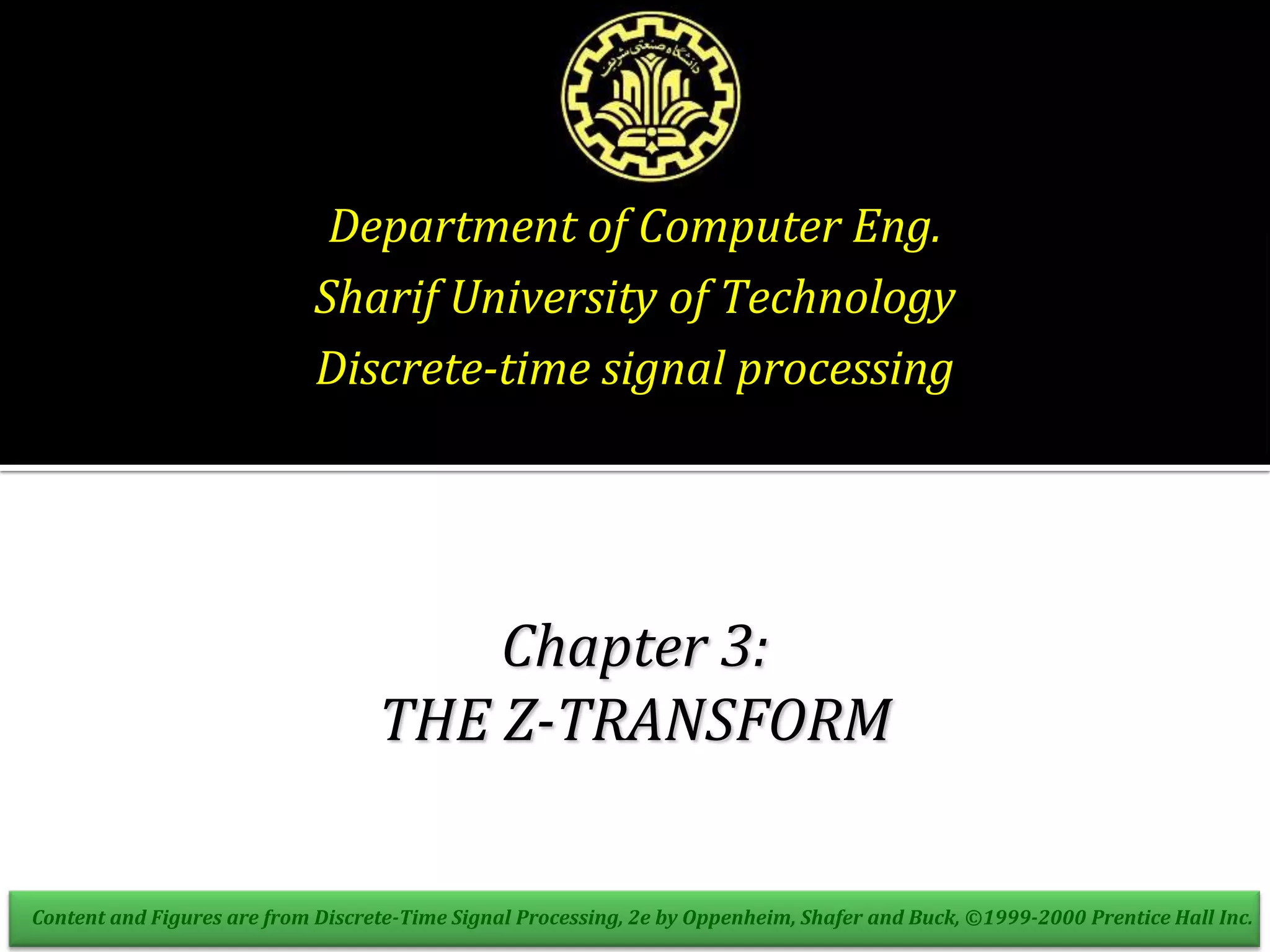 دانشگاه صنعتی شریف

Department of Computer Eng.
Sharif University of Technology
Discrete-time signal processing

Chapter 3:
THE Z-TRANSFORM

Content and Figures are from Discrete-Time Signal Processing, 2e by Oppenheim, Shafer and Buck, ©1999-2000 Prentice Hall Inc.